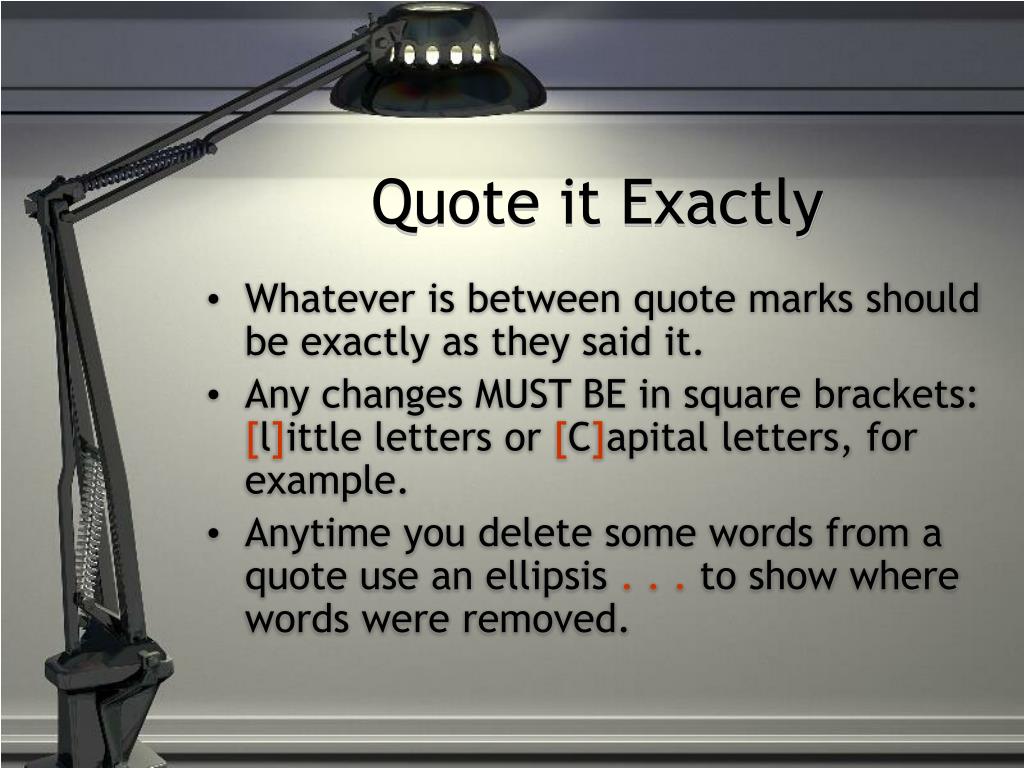 Quote it Exactly

• Whatever is between quote marks should be exactly as they said it.
• Any changes MUST BE in square brackets: [l]ittle letters or [C]apital letters, for example.
• Anytime you delete some words from a quote use an ellipsis . . . to show where words were removed.